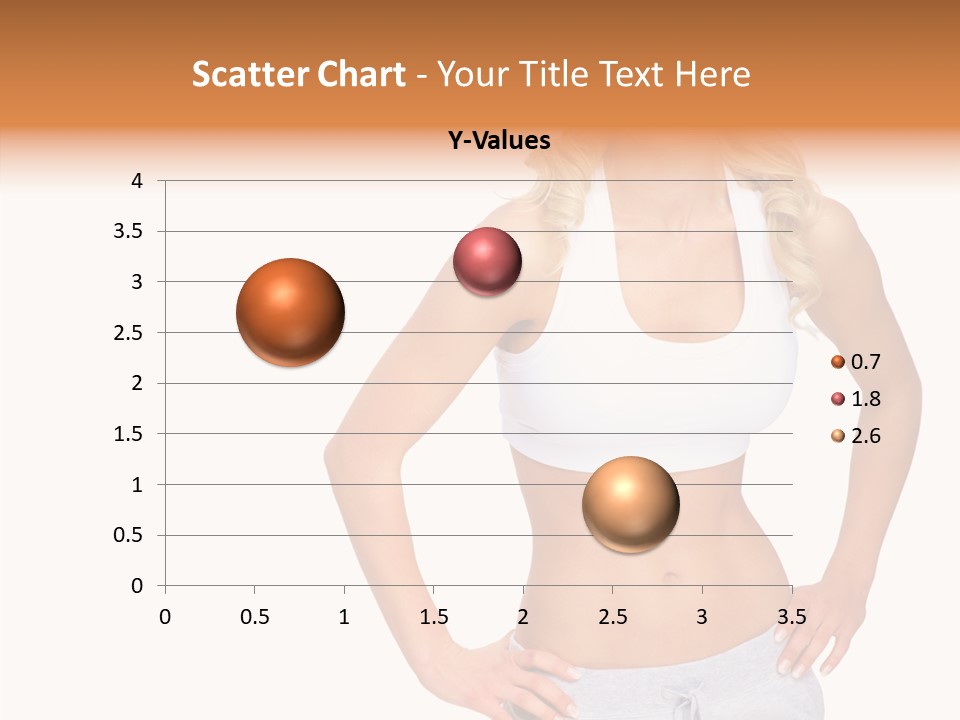 Scatter Chart - Your Title Text Here

Y-Values

4
3.5
3
2.5
2
1.5
1
0.5
0

0 0.5 1 1.5 2 2.5 3 3.5

0.7
1.8
2.6